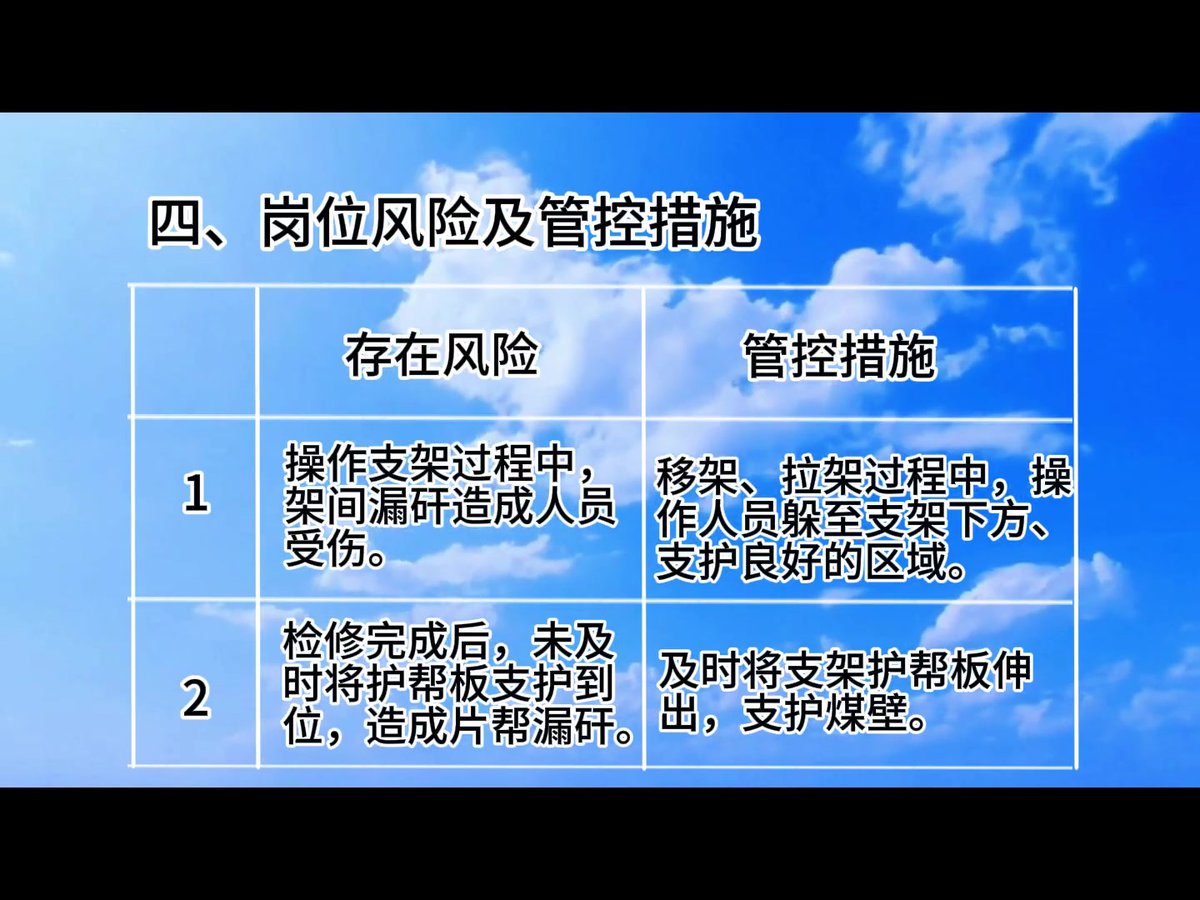 四、岗位风险及管控措施

|  | 存在风险 | 管控措施 |
|---|---|---|
| 1 | 操作支架过程中，架间漏矸造成人员受伤。 | 移架、拉架过程中，操作人员躲至支架下方、支护良好的区域。 |
| 2 | 检修完成后，未及时将护帮板支护到位，造成片帮漏矸。 | 及时将支架护帮板伸出，支护煤壁。 |